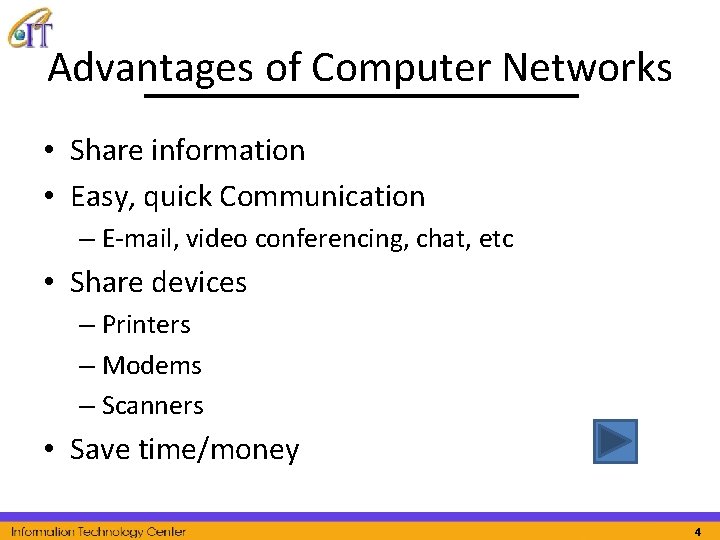 IT

Advantages of Computer Networks

• Share information
• Easy, quick Communication
– E-mail, video conferencing, chat, etc
• Share devices
– Printers
– Modems
– Scanners
• Save time/money

Information Technology Center

4